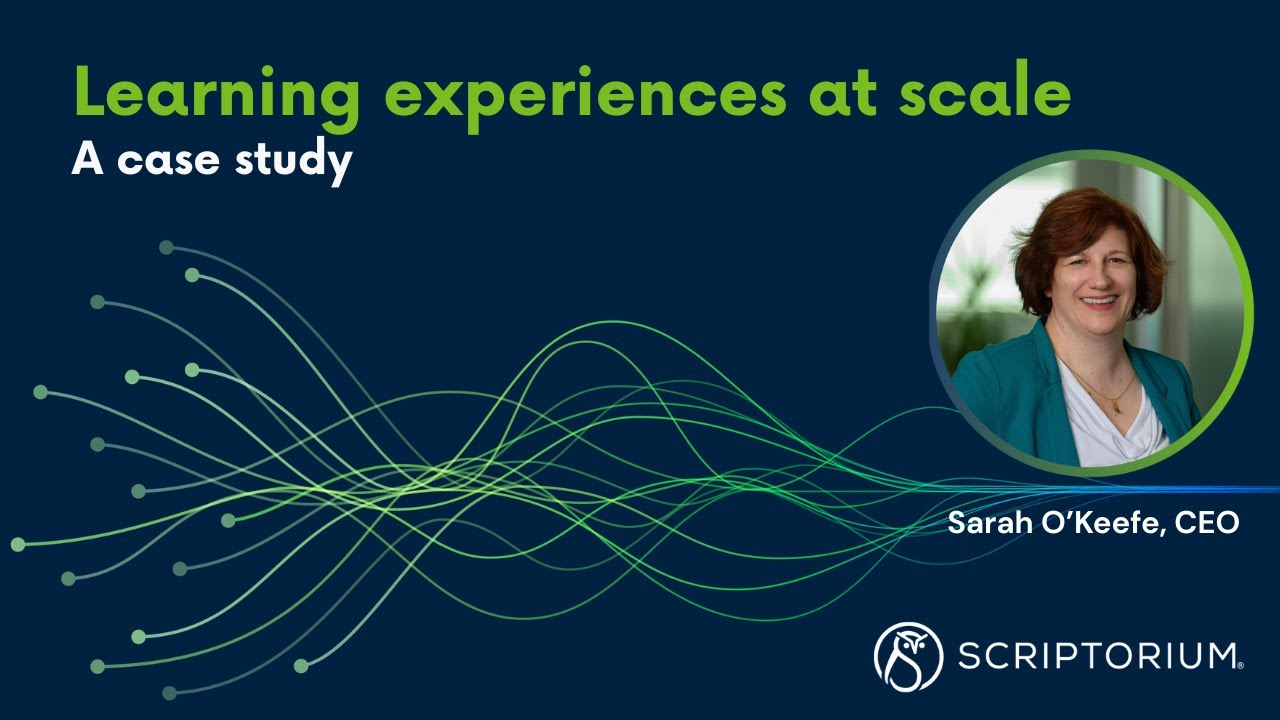 Learning experiences at scale
A case study

Sarah O'Keefe, CEO

SCRIPTORIUM®